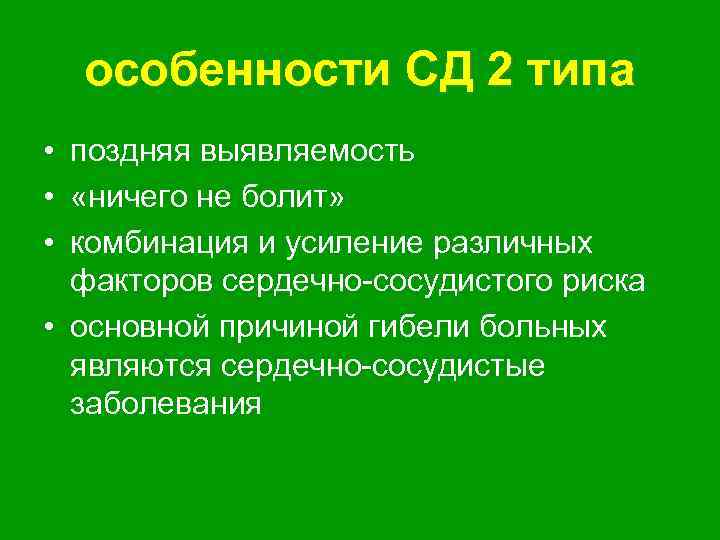 особенности СД 2 типа

• поздняя выявляемость
• «ничего не болит»
• комбинация и усиление различных факторов сердечно-сосудистого риска
• основной причиной гибели больных являются сердечно-сосудистые заболевания